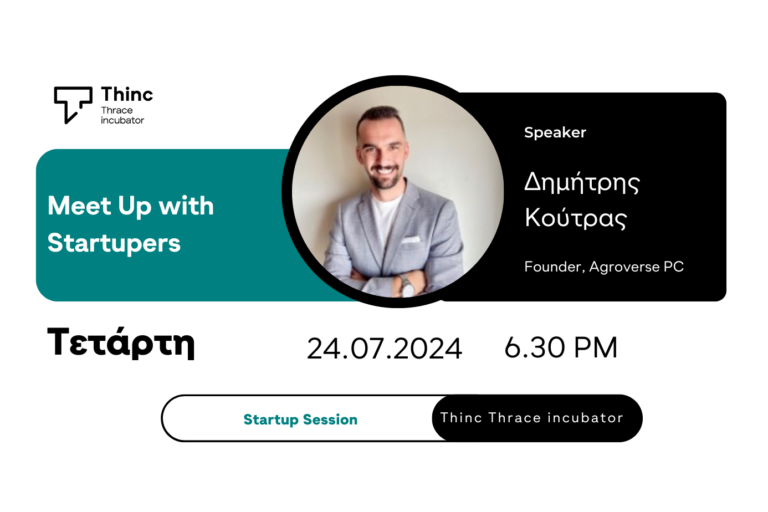 Thinc
Thrace incubator

Meet Up with Startupers

Speaker

Δημήτρης Κούτρας

Founder, Agroverse PC

Τετάρτη

24.07.2024 6.30 PM

Startup Session

Thinc Thrace incubator